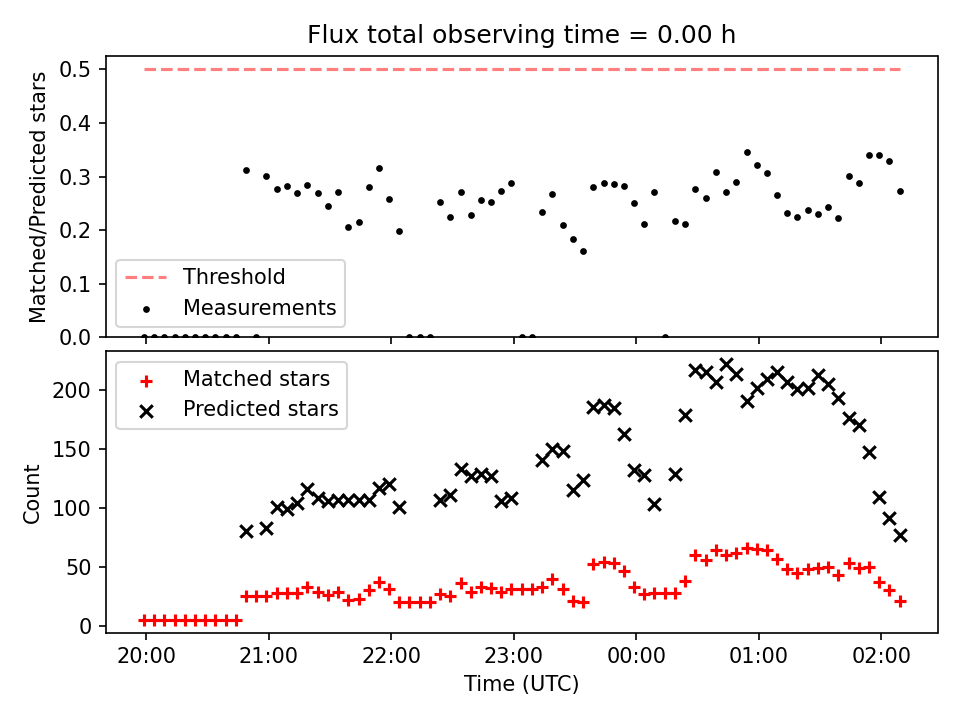 Flux total observing time = 0.00 h

Matched/Predicted stars

0.5
0.4
0.3
0.2
0.1
0.0

Threshold
Measurements

Matched stars
Predicted stars

Count

200
150
100
50
0

20:00
21:00
22:00
23:00
00:00
01:00
02:00

Time (UTC)